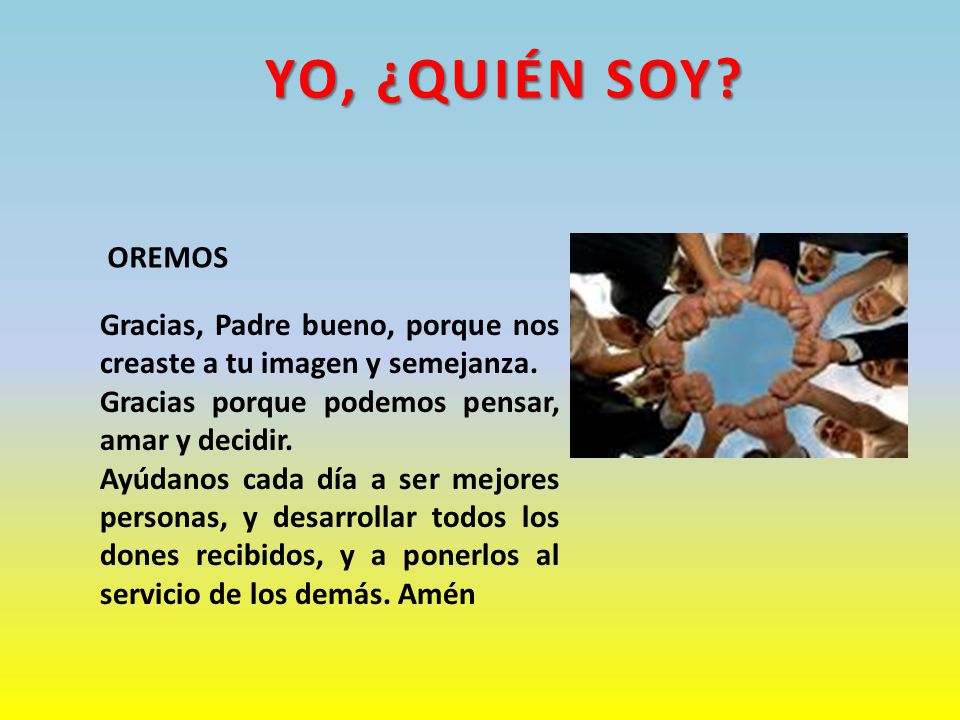 YO, ¿QUIÉN SOY?

OREMOS

Gracias, Padre bueno, porque nos creaste a tu imagen y semejanza.
Gracias porque podemos pensar, amar y decidir.
Ayúdanos cada día a ser mejores personas, y desarrollar todos los dones recibidos, y a ponerlos al servicio de los demás. Amén